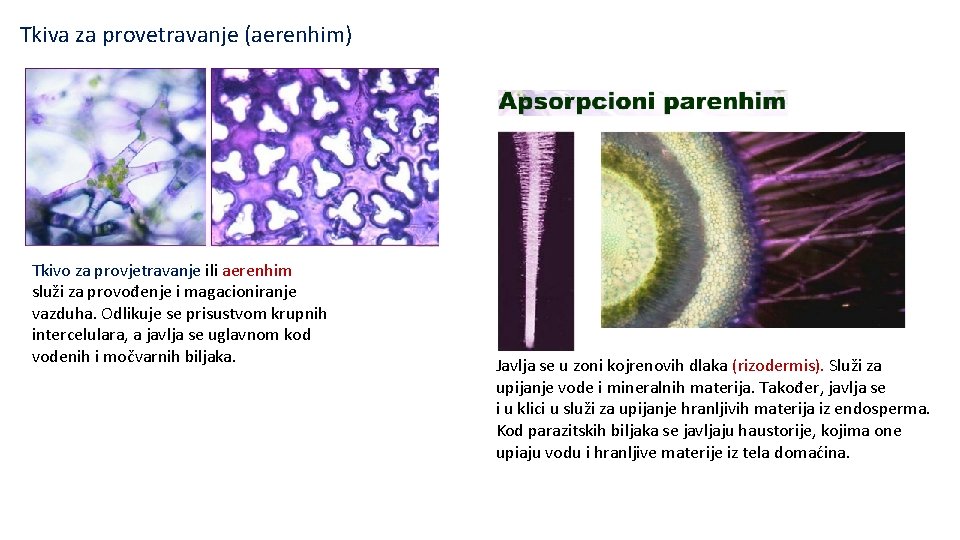 Tkiva za provetravanje (aerenhim)

Tkivo za provjetravanje ili aerenhim služi za provođenje i magacioniranje vazduha. Odlikuje se prisustvom krupnih intercelulara, a javlja se uglavnom kod vodenih i močvarnih biljaka.

Apsorpcioni parenhim

Javlja se u zoni kojrenovih dlaka (rizodermis). Služi za upijanje vode i mineralnih materija. Također, javlja se i u klici u služi za upijanje hranljivih materija iz endosperma. Kod parazitskih biljaka se javljaju haustorije, kojima one upiaju vodu i hranljive materije iz tela domaćina.